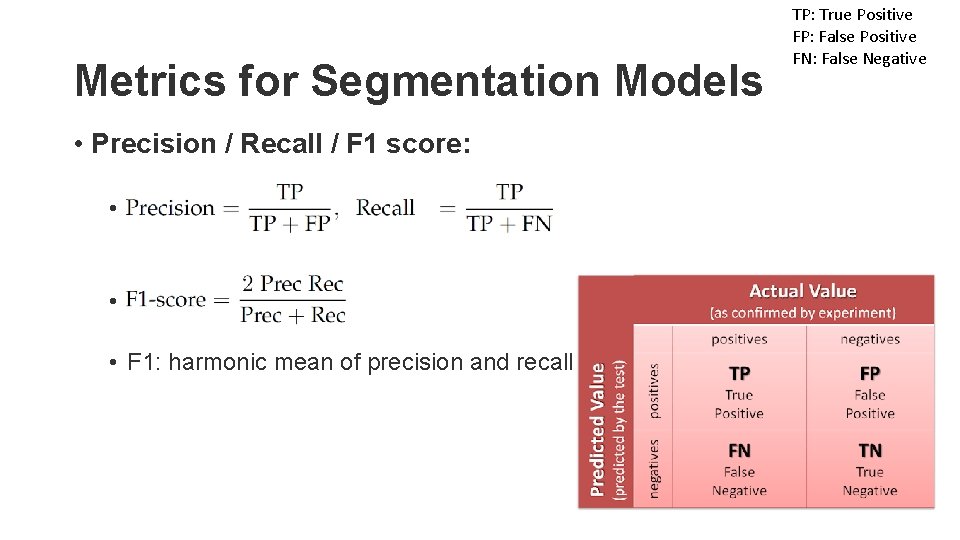 TP: True Positive
FP: False Positive
FN: False Negative

Metrics for Segmentation Models

• Precision / Recall / F1 score:

• $\text{Precision} = \frac{\text{TP}}{\text{TP} + \text{FP}}$, $\text{Recall} = \frac{\text{TP}}{\text{TP} + \text{FN}}$

• $\text{F1-score} = \frac{2 \text{ Prec Rec}}{\text{Prec} + \text{Rec}}$

• F1: harmonic mean of precision and recall

Actual Value
(as confirmed by experiment)

Predicted Value
(predicted by the test)

| | positives | negatives |
|---|---|---|
| positives | TP True Positive | FP False Positive |
| negatives | FN False Negative | TN True Negative |